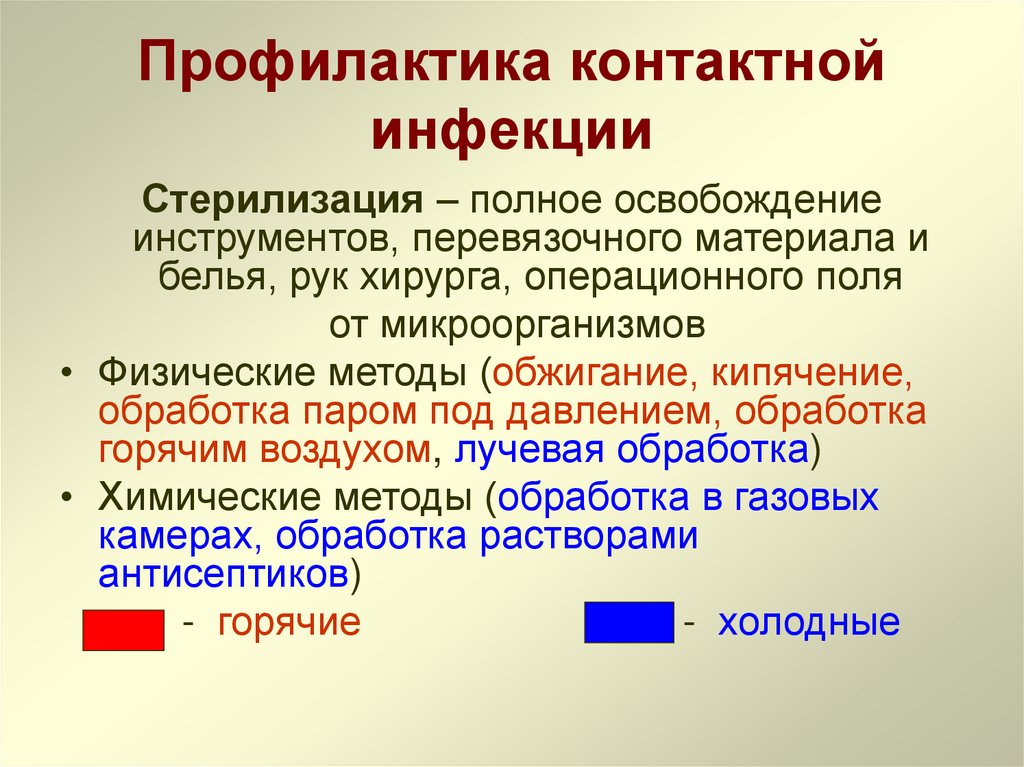 Профилактика контактной инфекции

Стерилизация – полное освобождение инструментов, перевязочного материала и белья, рук хирурга, операционного поля от микроорганизмов

• Физические методы (обжигание, кипячение, обработка паром под давлением, обработка горячим воздухом, лучевая обработка)
• Химические методы (обработка в газовых камерах, обработка растворами антисептиков)

- горячие

- холодные